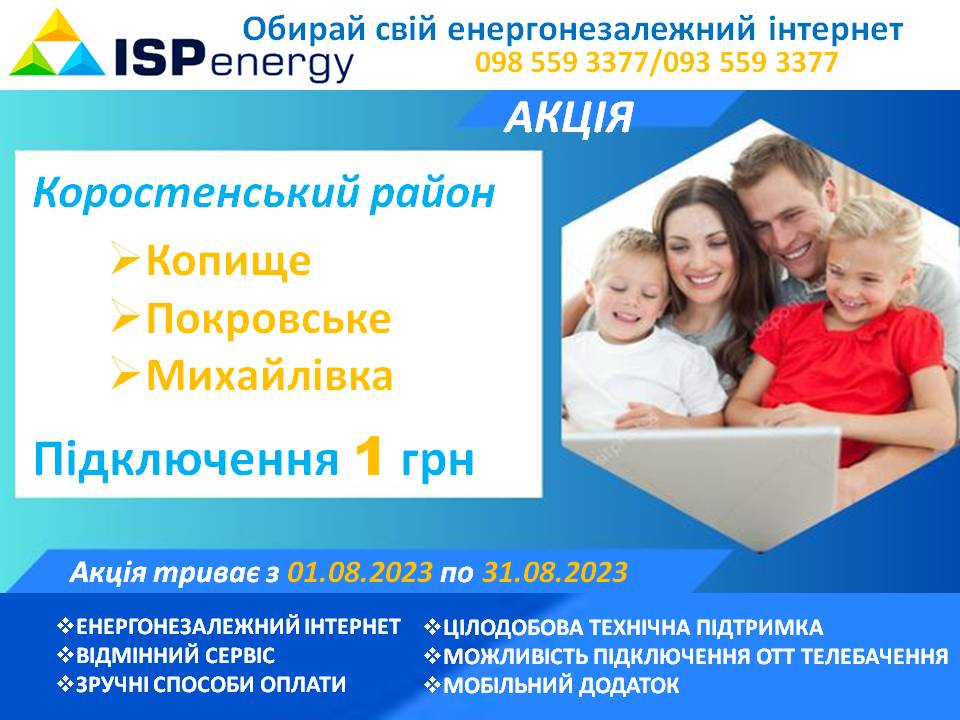 ISPenergy

Обирай свій енергонезалежний інтернет
098 559 3377/093 559 3377

АКЦІЯ

Коростенський район

➢Копище
➢Покровське
➢Михайлівка

Підключення 1 грн

Акція триває з 01.08.2023 по 31.08.2023

❖ЕНЕРГОНЕЗАЛЕЖНИЙ ІНТЕРНЕТ
❖ВІДМІННИЙ СЕРВІС
❖ЗРУЧНІ СПОСОБИ ОПЛАТИ

❖ЦІЛОДОБОВА ТЕХНІЧНА ПІДТРИМКА
❖МОЖЛИВІСТЬ ПІДКЛЮЧЕННЯ ОТТ ТЕЛЕБАЧЕННЯ
❖МОБІЛЬНИЙ ДОДАТОК